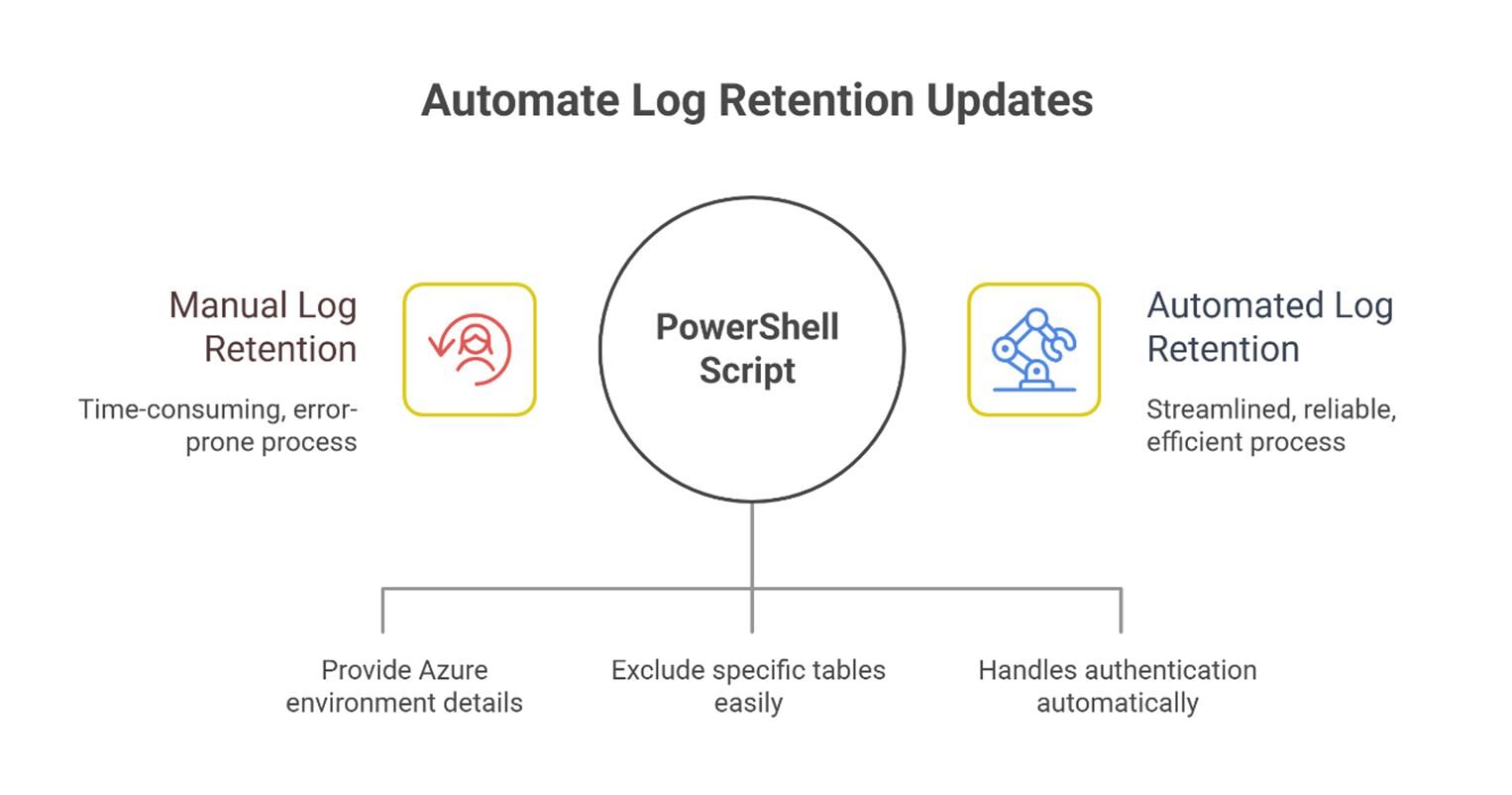 Automate Log Retention Updates

Manual Log Retention

Time-consuming, error-prone process

PowerShell Script

Automated Log Retention

Streamlined, reliable, efficient process

Provide Azure environment details

Exclude specific tables easily

Handles authentication automatically